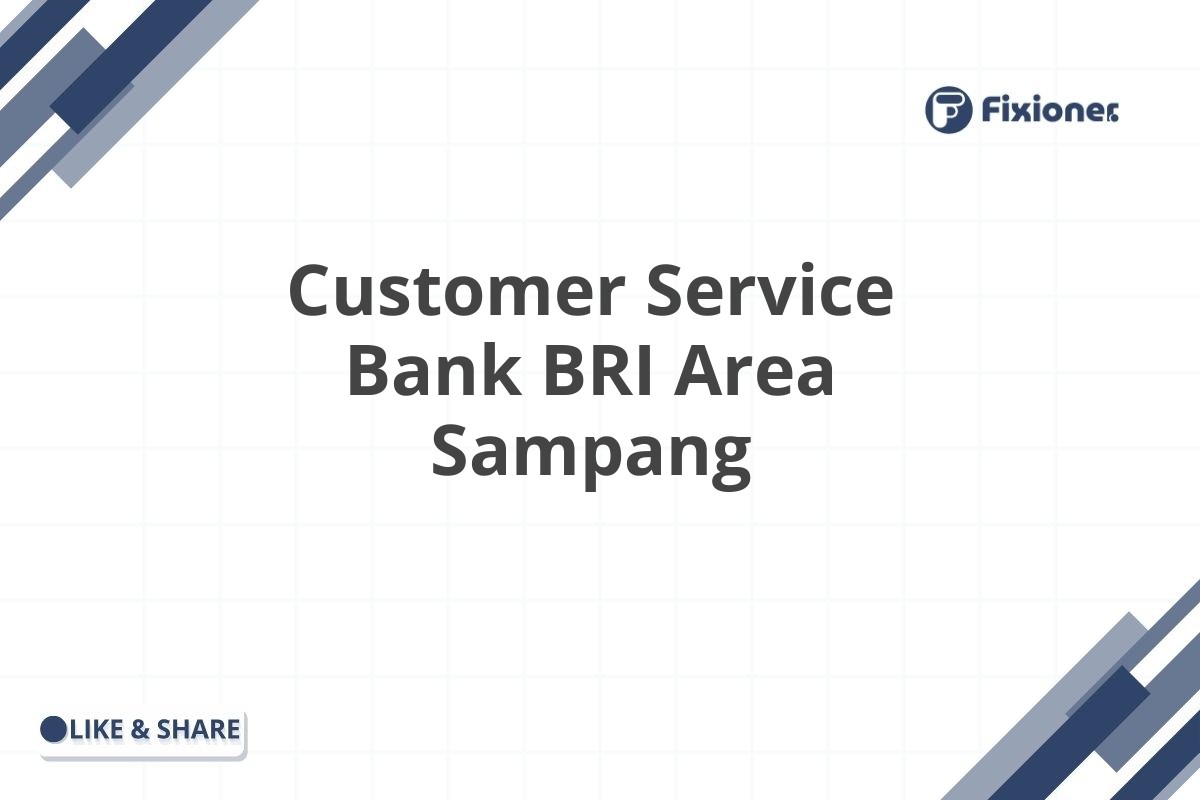 Fixioner

Customer Service Bank BRI Area Sampang

LIKE & SHARE